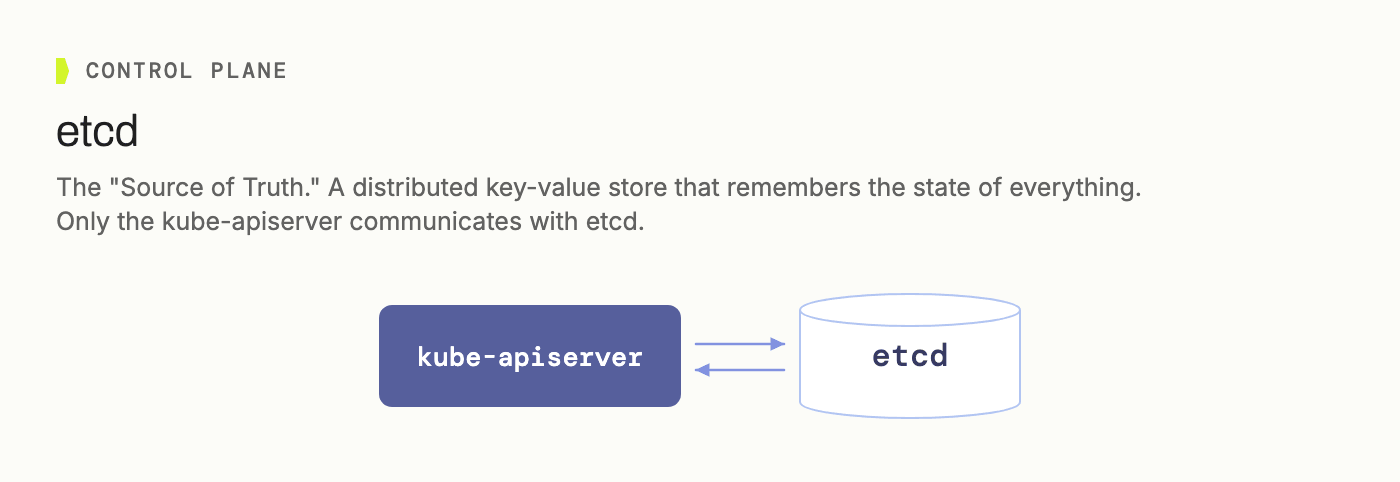 CONTROL PLANE

etcd

The "Source of Truth." A distributed key-value store that remembers the state of everything. Only the kube-apiserver communicates with etcd.

kube-apiserver

etcd